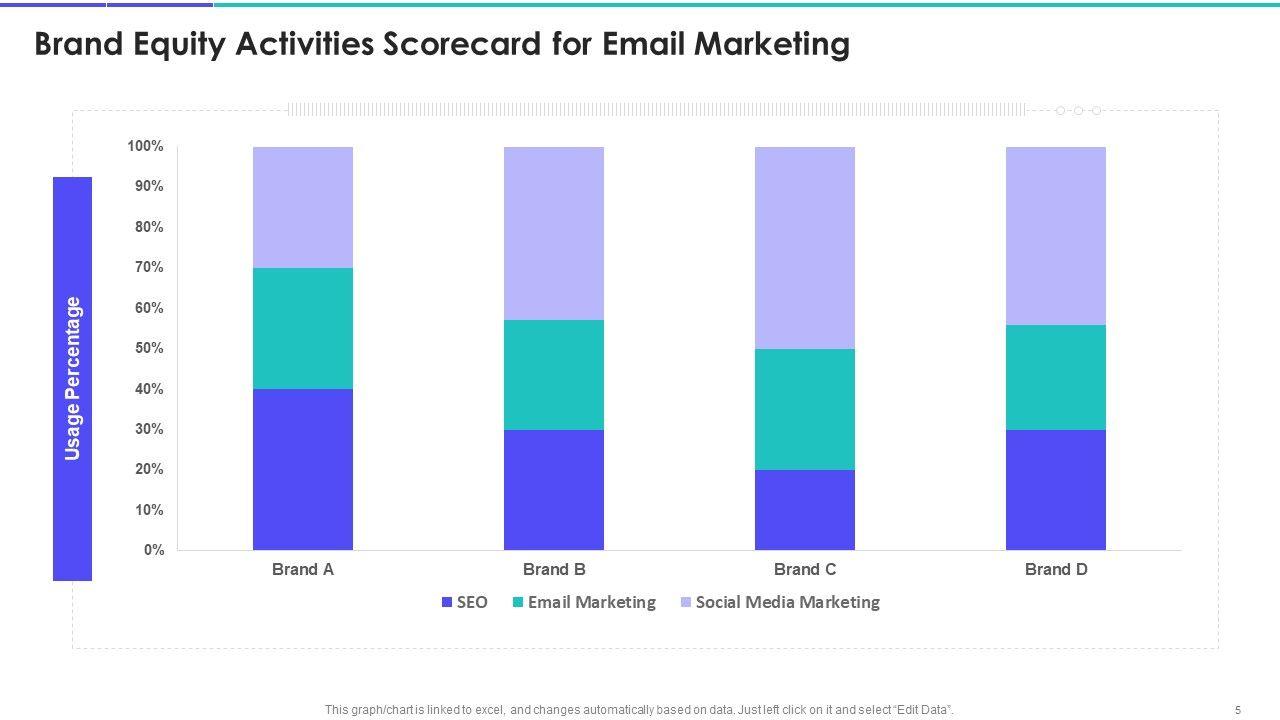 Brand Equity Activities Scorecard for Email Marketing

Usage Percentage

100%
90%
80%
70%
60%
50%
40%
30%
20%
10%
0%

Brand A
Brand B
Brand C
Brand D

SEO
Email Marketing
Social Media Marketing

This graph/chart is linked to excel, and changes automatically based on data. Just left click on it and select "Edit Data".

5